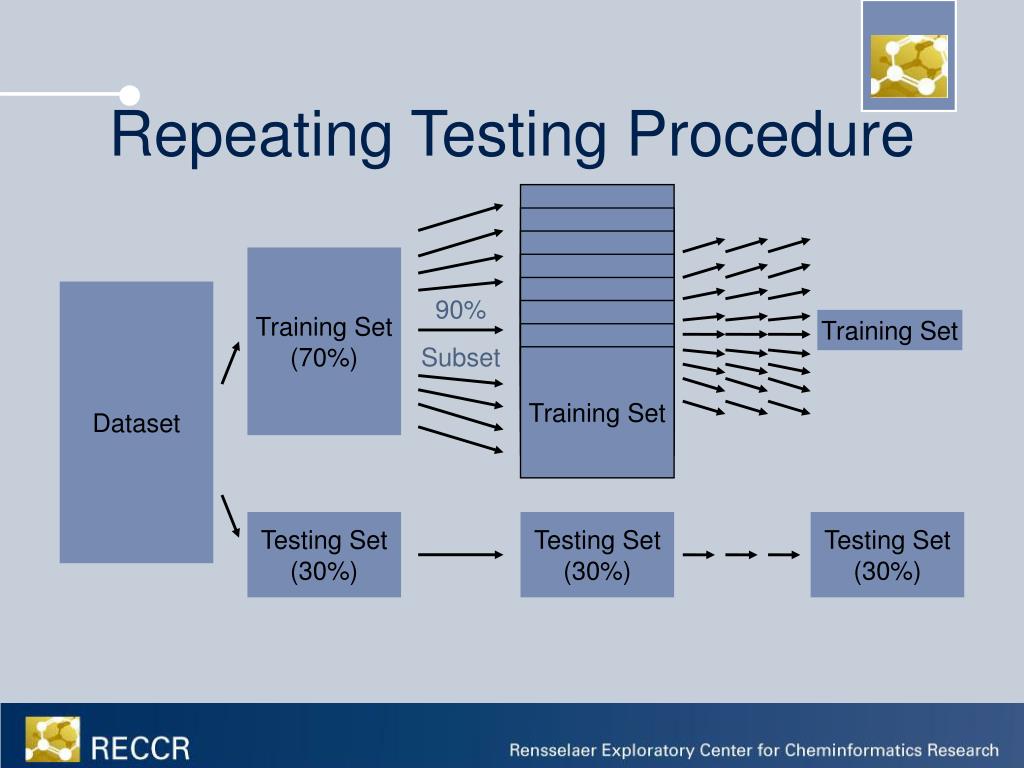 Repeating Testing Procedure

Dataset

Training Set (70%)

90%

Subset

Training Set

Training Set

Testing Set (30%)

Testing Set (30%)

Testing Set (30%)

RECCR

Rensselaer Exploratory Center for Cheminformatics Research